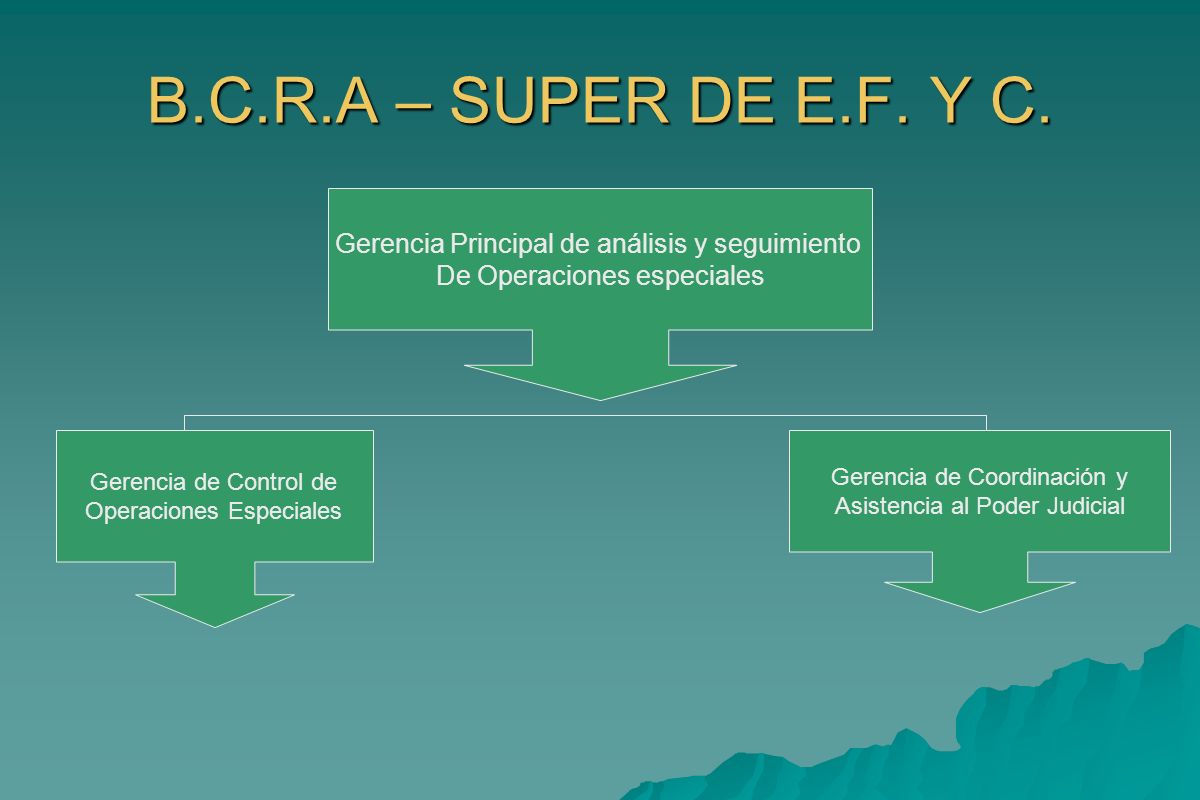 B.C.R.A – SUPER DE E.F. Y C.

Gerencia Principal de análisis y seguimiento De Operaciones especiales

Gerencia de Control de Operaciones Especiales

Gerencia de Coordinación y Asistencia al Poder Judicial